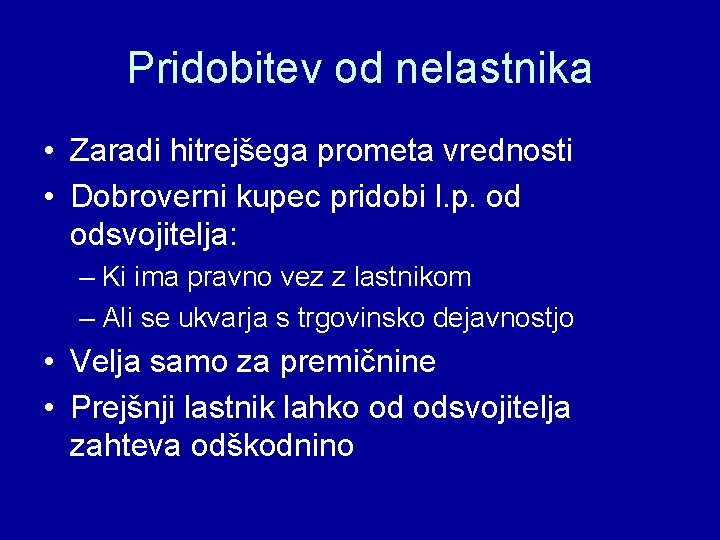 Pridobitev od nelastnika

• Zaradi hitrejšega prometa vrednosti
• Dobroverni kupec pridobi l.p. od odsvojitelja:
– Ki ima pravno vez z lastnikom
– Ali se ukvarja s trgovinsko dejavnostjo
• Velja samo za premičnine
• Prejšnji lastnik lahko od odsvojitelja zahteva odškodnino